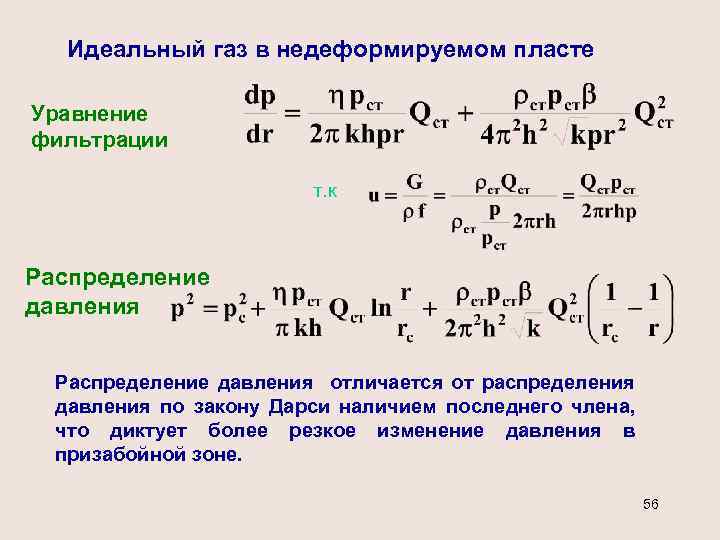 Идеальный газ в недеформируемом пласте

Уравнение фильтрации

$\frac{dp}{dr} = \frac{\eta p_{ст}}{2\pi khpr} Q_{ст} + \frac{\rho_{ст} p_{ст} \beta}{4\pi^2 h^2 \sqrt{k} pr^2} Q_{ст}^2$

т.к

$u = \frac{G}{\rho f} = \frac{\rho_{ст} Q_{ст}}{\rho_{ст} \frac{p}{p_{ст}} 2\pi rh} = \frac{Q_{ст} p_{ст}}{2\pi rhp}$

Распределение давления

$p^2 = p_c^2 + \frac{\eta p_{ст}}{\pi kh} Q_{ст} \ln \frac{r}{r_c} + \frac{\rho_{ст} p_{ст} \beta}{2\pi^2 h^2 \sqrt{k}} Q_{ст}^2 \left( \frac{1}{r_c} - \frac{1}{r} \right)$

Распределение давления отличается от распределения давления по закону Дарси наличием последнего члена, что диктует более резкое изменение давления в призабойной зоне.

56